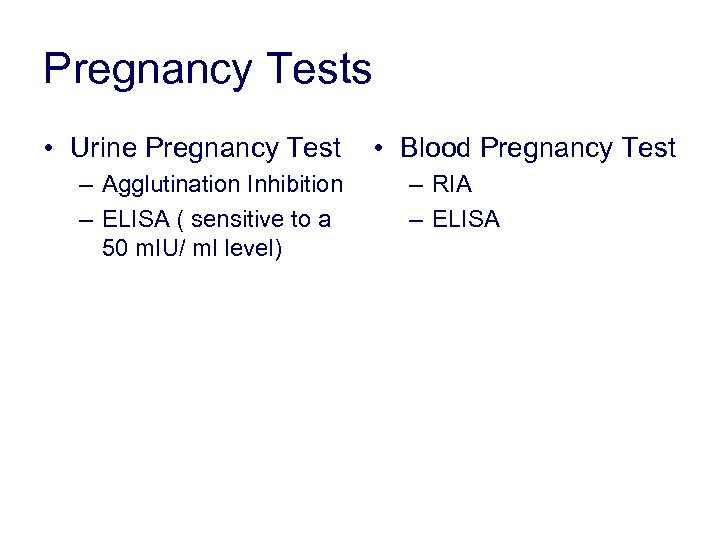 Pregnancy Tests

• Urine Pregnancy Test
– Agglutination Inhibition
– ELISA ( sensitive to a 50 mIU/ ml level)

• Blood Pregnancy Test
– RIA
– ELISA